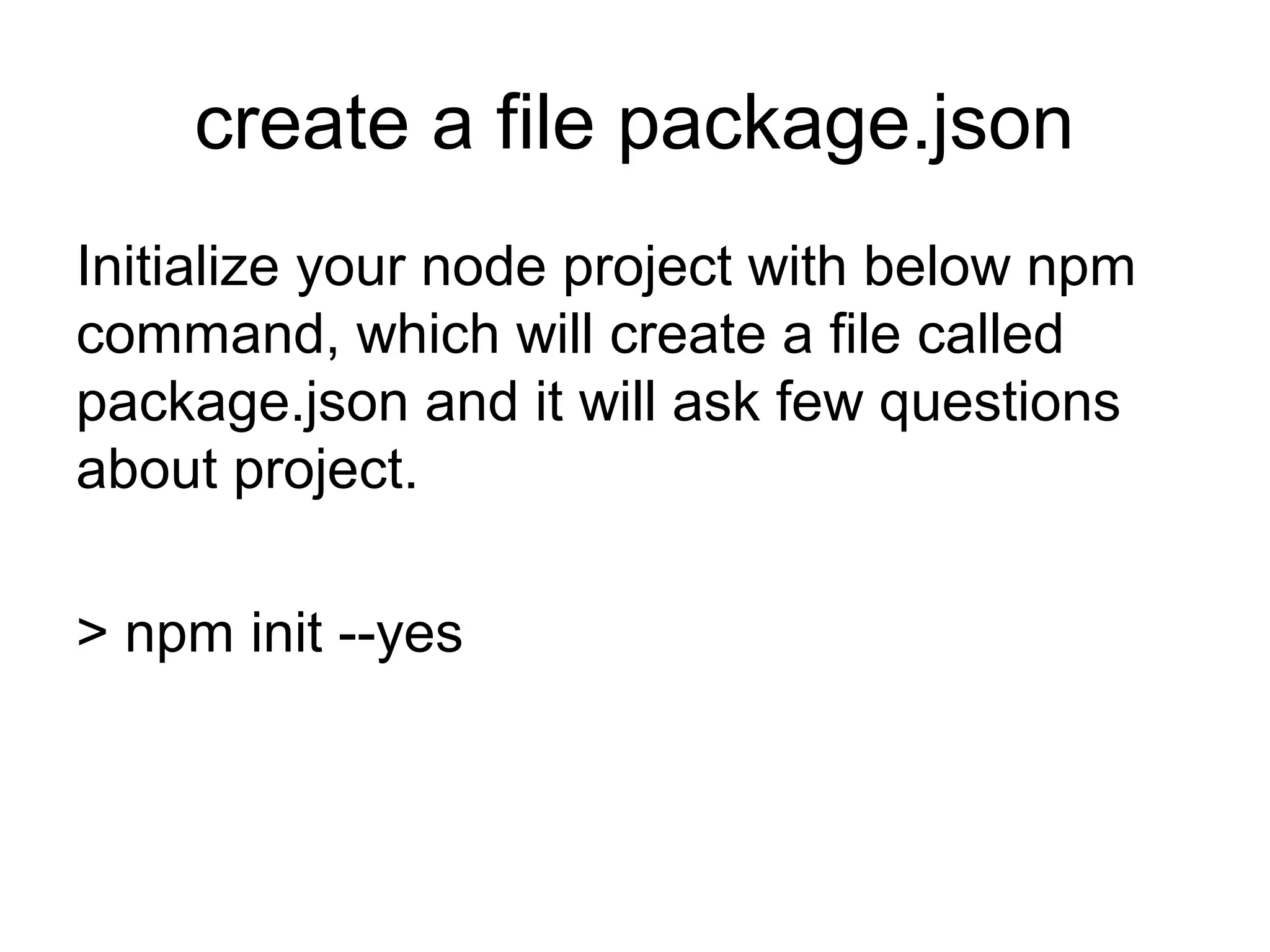 create a file package.json

Initialize your node project with below npm command, which will create a file called package.json and it will ask few questions about project.

> npm init --yes